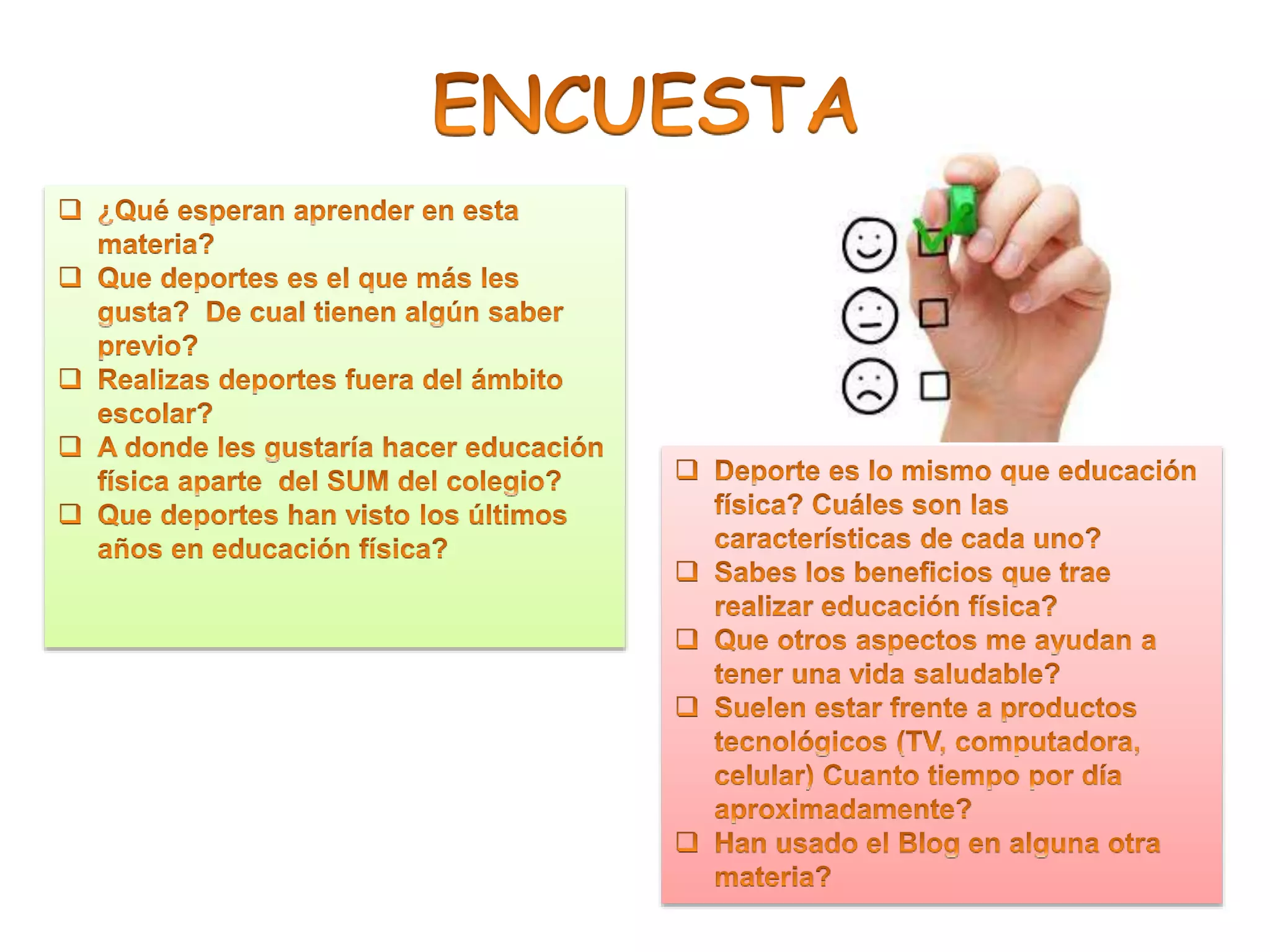 ENCUESTA

❑ ¿Qué esperan aprender en esta materia?
❑ Que deportes es el que más les gusta? De cual tienen algún saber previo?
❑ Realizas deportes fuera del ámbito escolar?
❑ A donde les gustaría hacer educación física aparte del SUM del colegio?
❑ Que deportes han visto los últimos años en educación física?

❑ Deporte es lo mismo que educación física? Cuáles son las características de cada uno?
❑ Sabes los beneficios que trae realizar educación física?
❑ Que otros aspectos me ayudan a tener una vida saludable?
❑ Suelen estar frente a productos tecnológicos (TV, computadora, celular) Cuanto tiempo por día aproximadamente?
❑ Han usado el Blog en alguna otra materia?